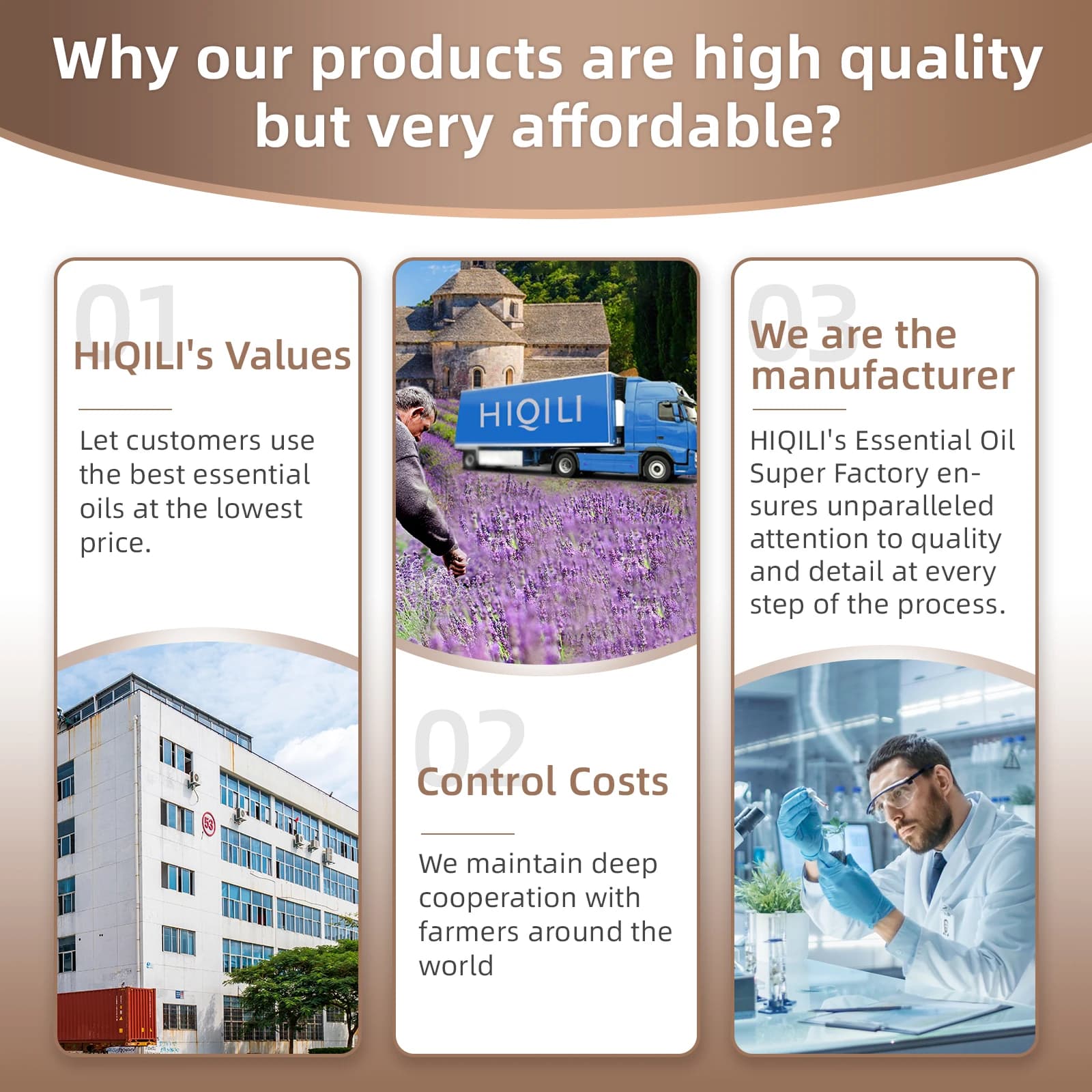 Why our products are high quality but very affordable?

01
HIQILI's Values

Let customers use the best essential oils at the lowest price.

HIQILI

02
Control Costs

We maintain deep cooperation with farmers around the world

03
We are the manufacturer

HIQILI's Essential Oil Super Factory ensures unparalleled attention to quality and detail at every step of the process.